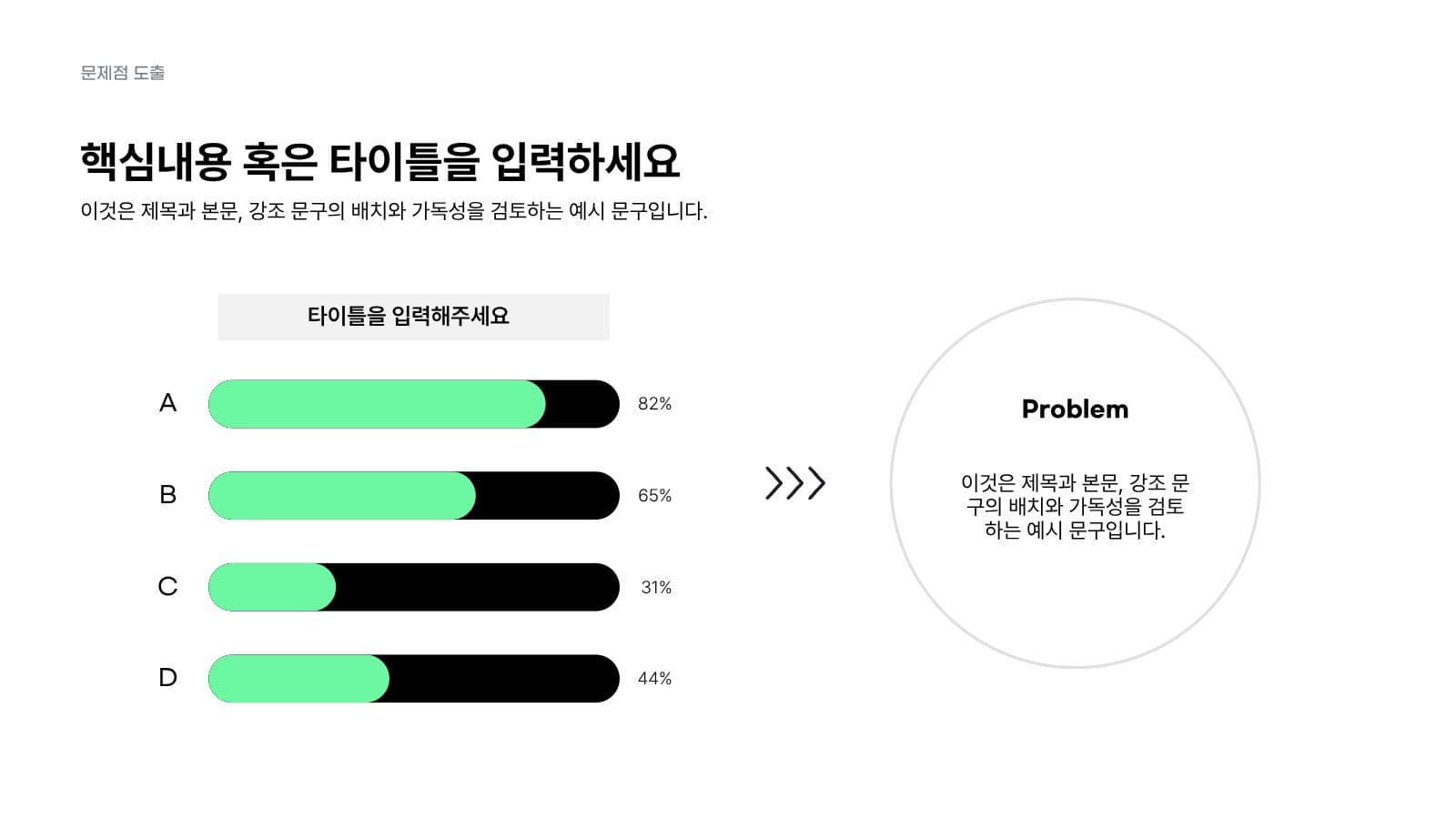 문제점 도출

핵심내용 혹은 타이틀을 입력하세요

이것은 제목과 본문, 강조 문구의 배치와 가독성을 검토하는 예시 문구입니다.

타이틀을 입력해주세요

A 82%

B 65%

C 31%

D 44%

Problem

이것은 제목과 본문, 강조 문구의 배치와 가독성을 검토하는 예시 문구입니다.